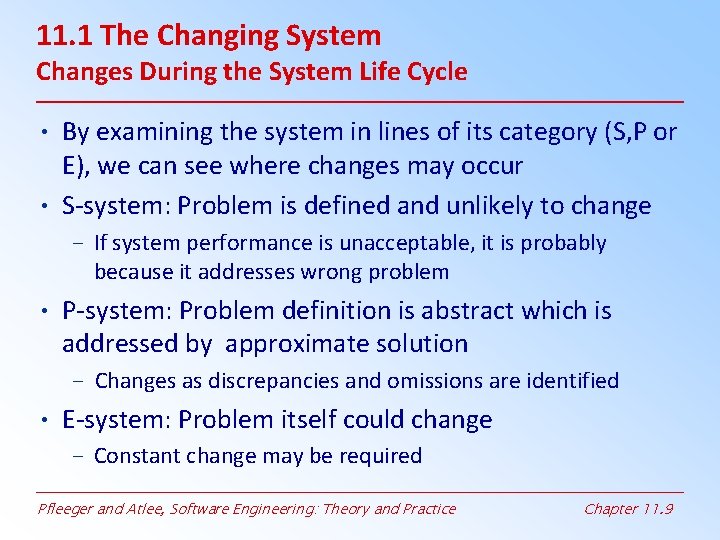 11.1 The Changing System
Changes During the System Life Cycle

• By examining the system in lines of its category (S,P or E), we can see where changes may occur

• S-system: Problem is defined and unlikely to change

– If system performance is unacceptable, it is probably because it addresses wrong problem

• P-system: Problem definition is abstract which is addressed by approximate solution

– Changes as discrepancies and omissions are identified

• E-system: Problem itself could change

– Constant change may be required

Pfleeger and Atlee, Software Engineering: Theory and Practice

Chapter 11.9